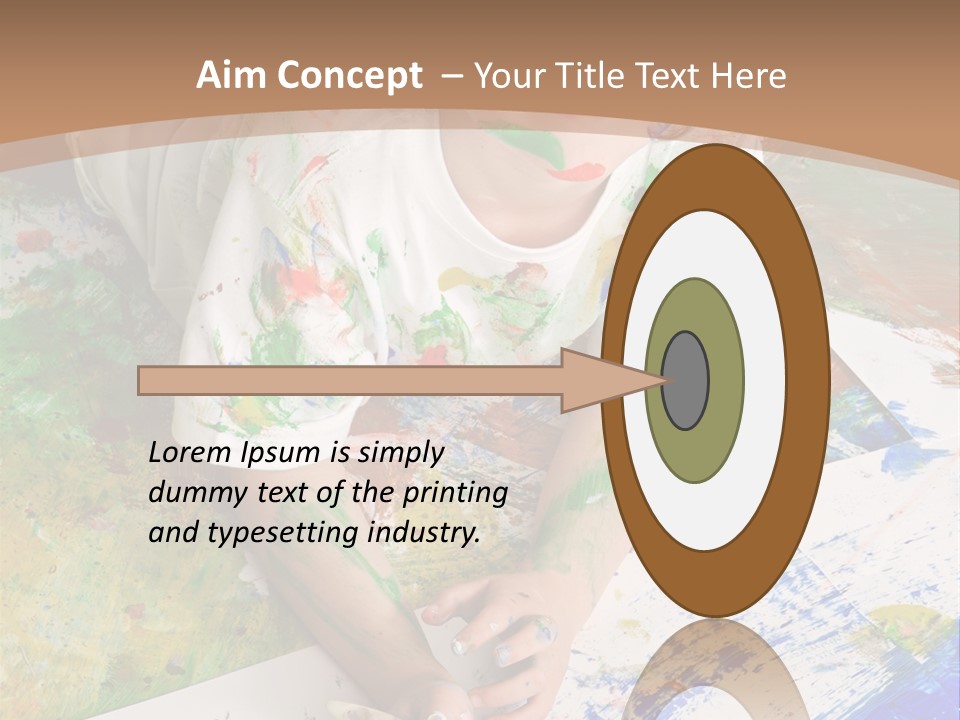 Aim Concept – Your Title Text Here

Lorem Ipsum is simply dummy text of the printing and typesetting industry.